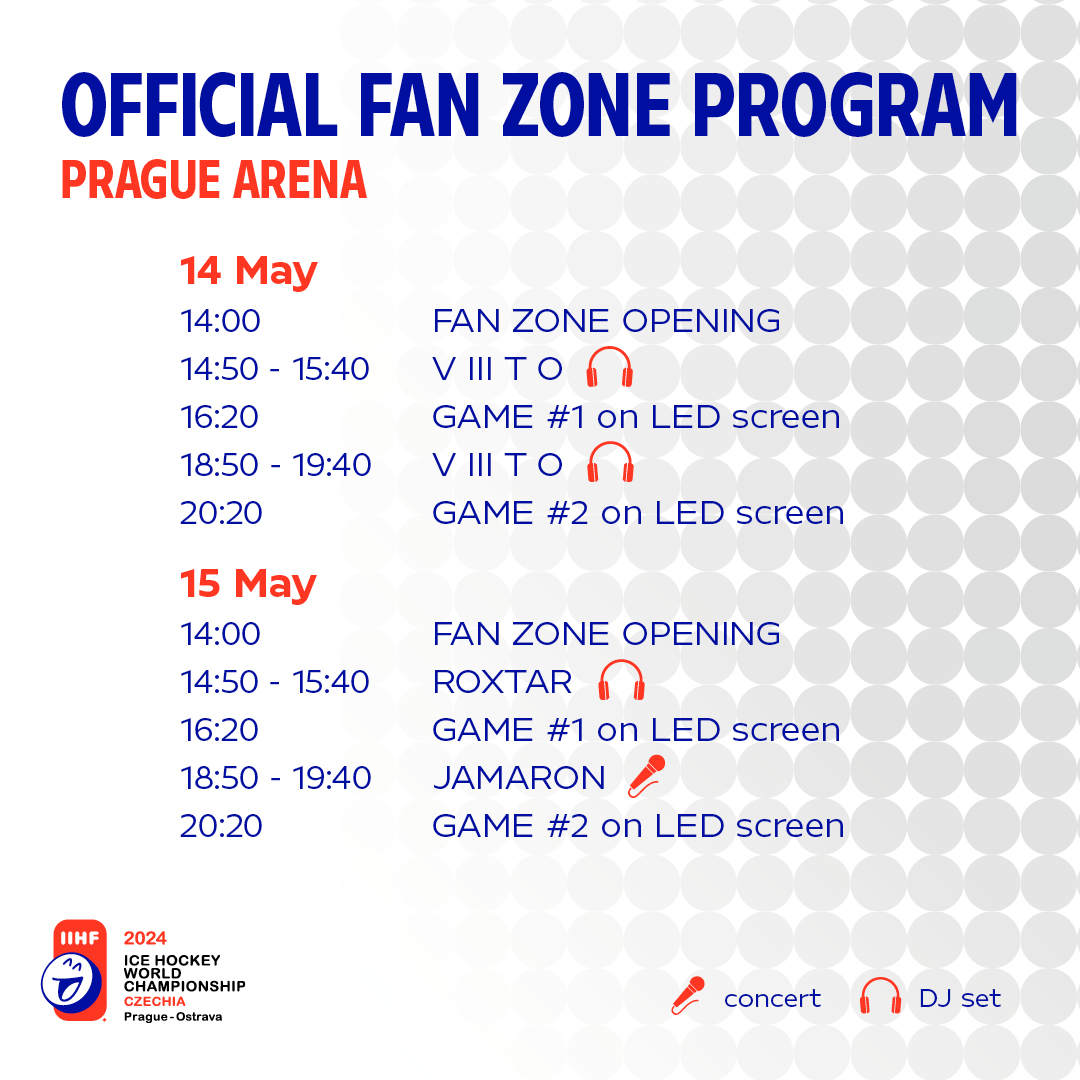 OFFICIAL FAN ZONE PROGRAM
PRAGUE ARENA

14 May

| | |
|---|---|
| 14:00 | FAN ZONE OPENING |
| 14:50 - 15:40 | V III T O |
| 16:20 | GAME #1 on LED screen |
| 18:50 - 19:40 | V III T O |
| 20:20 | GAME #2 on LED screen |

15 May

| | |
|---|---|
| 14:00 | FAN ZONE OPENING |
| 14:50 - 15:40 | ROXTAR |
| 16:20 | GAME #1 on LED screen |
| 18:50 - 19:40 | JAMARON |
| 20:20 | GAME #2 on LED screen |

IIHF 2024 ICE HOCKEY WORLD CHAMPIONSHIP CZECHIA Prague - Ostrava

concert DJ set